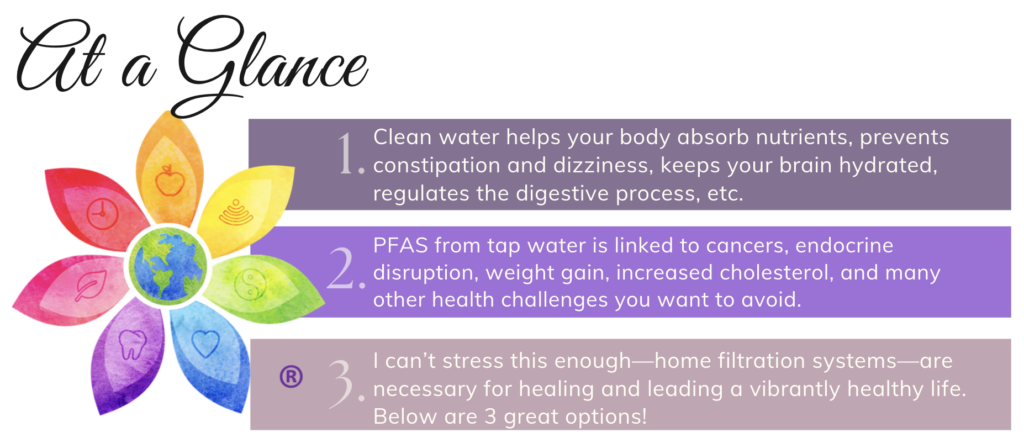 At a Glance

1. Clean water helps your body absorb nutrients, prevents constipation and dizziness, keeps your brain hydrated, regulates the digestive process, etc.

2. PFAS from tap water is linked to cancers, endocrine disruption, weight gain, increased cholesterol, and many other health challenges you want to avoid.

®

3. I can't stress this enough—home filtration systems—are necessary for healing and leading a vibrantly healthy life. Below are 3 great options!